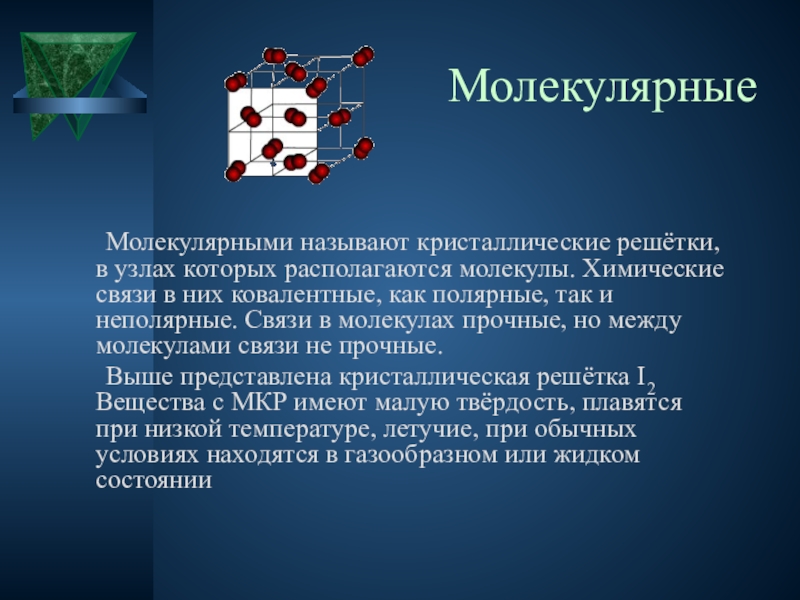 Молекулярные

Молекулярными называют кристаллические решётки, в узлах которых располагаются молекулы. Химические связи в них ковалентные, как полярные, так и неполярные. Связи в молекулах прочные, но между молекулами связи не прочные.

Выше представлена кристаллическая решётка $I_2$ Вещества с МКР имеют малую твёрдость, плавятся при низкой температуре, летучие, при обычных условиях находятся в газообразном или жидком состоянии